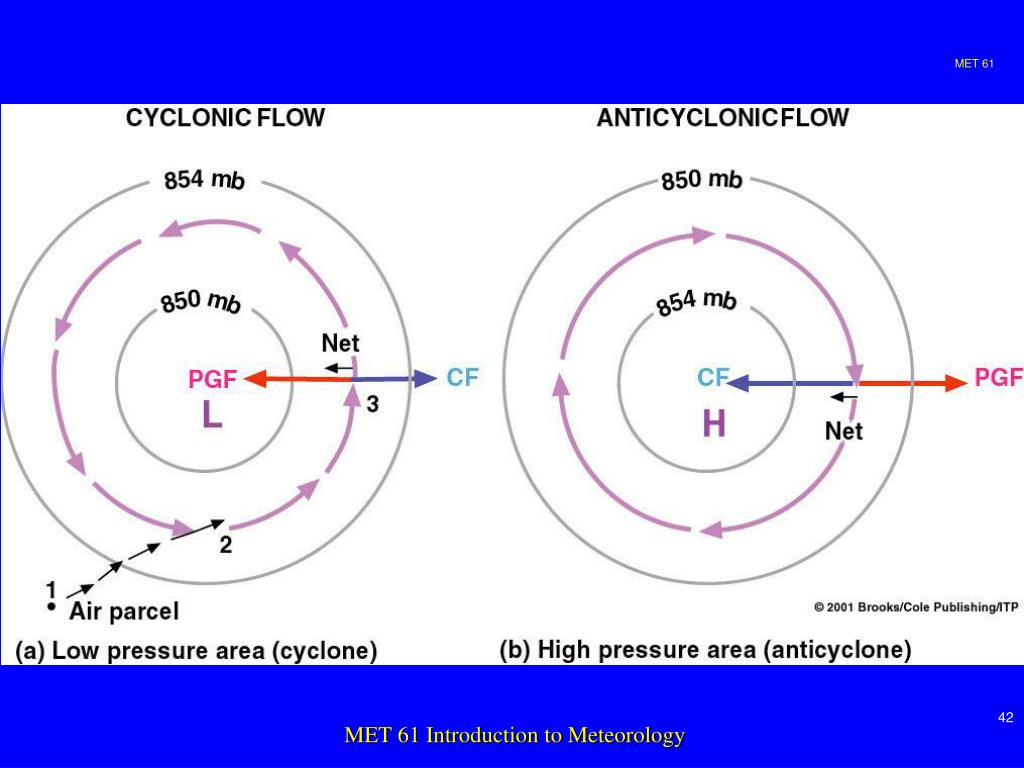 MET 61

CYCLONIC FLOW

854 mb

850 mb

Net

PGF

CF

L

3

2

1

Air parcel

(a) Low pressure area (cyclone)

ANTICYCLONIC FLOW

850 mb

854 mb

CF

PGF

H

Net

© 2001 Brooks/Cole Publishing/ITP

(b) High pressure area (anticyclone)

42

MET 61 Introduction to Meteorology